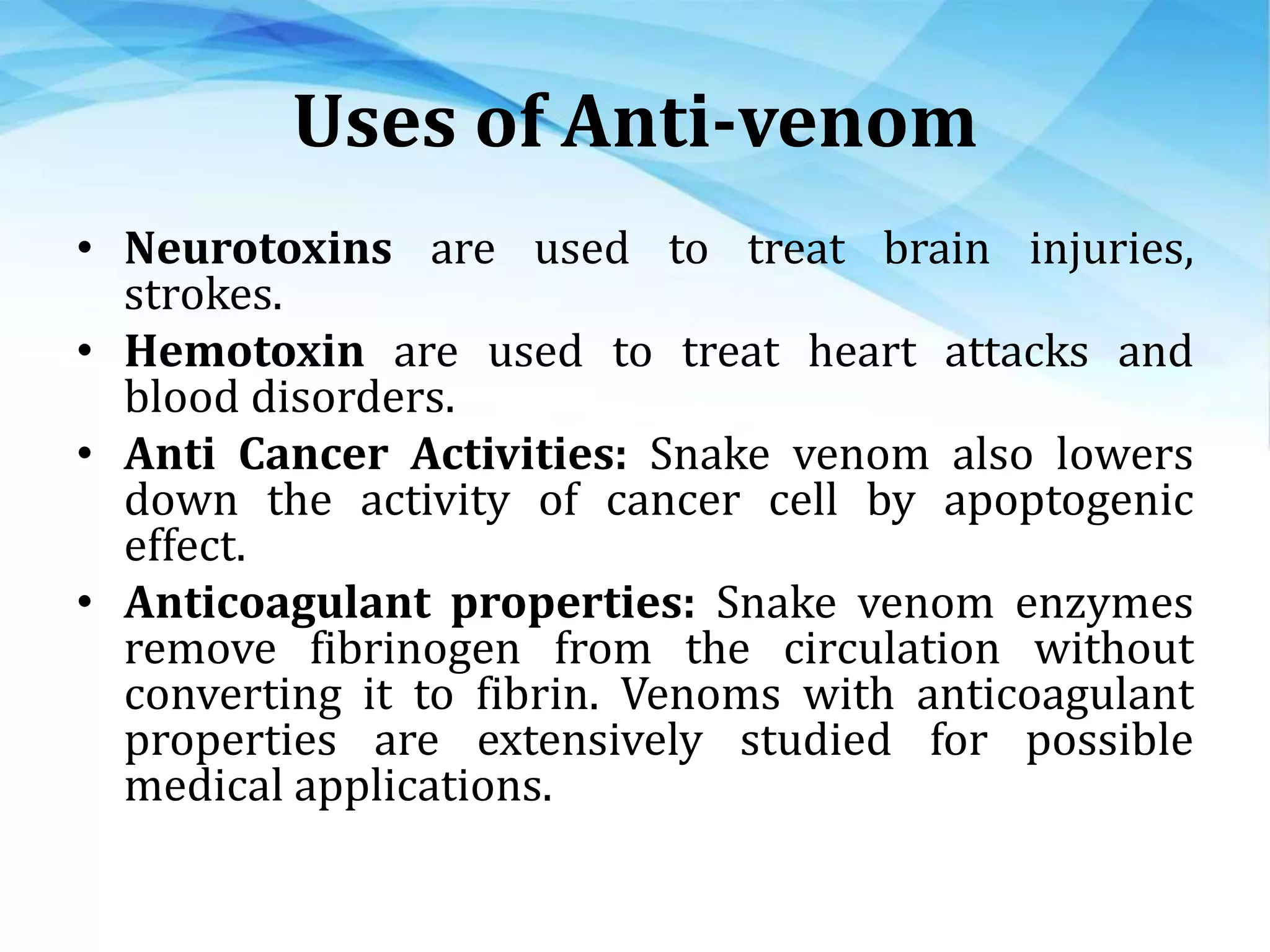 Uses of Anti-venom

• Neurotoxins are used to treat brain injuries, strokes.
• Hemotoxin are used to treat heart attacks and blood disorders.
• Anti Cancer Activities: Snake venom also lowers down the activity of cancer cell by apoptogenic effect.
• Anticoagulant properties: Snake venom enzymes remove fibrinogen from the circulation without converting it to fibrin. Venoms with anticoagulant properties are extensively studied for possible medical applications.